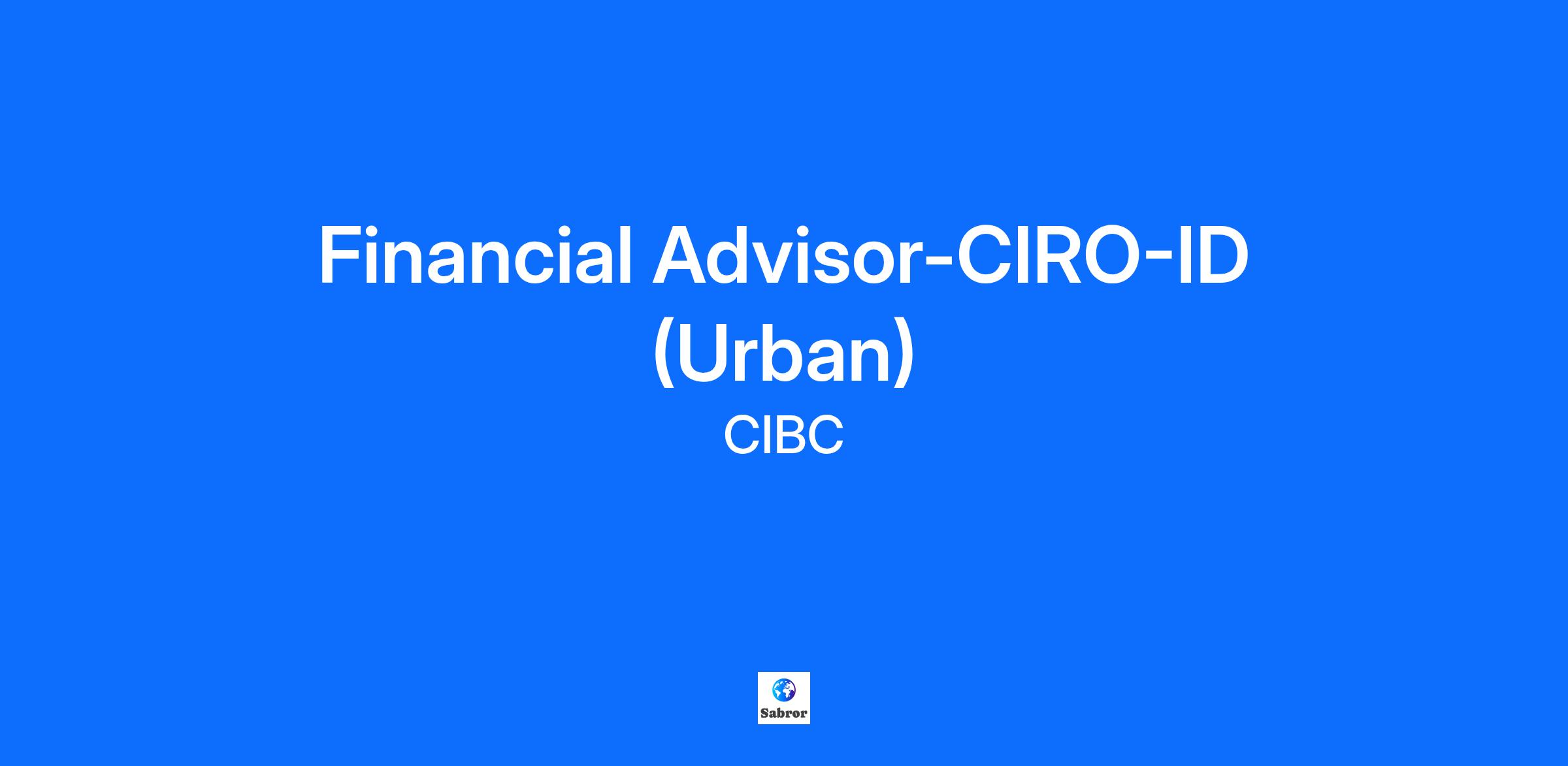 Financial Advisor-CIRO-ID (Urban)

CIBC

Sabror